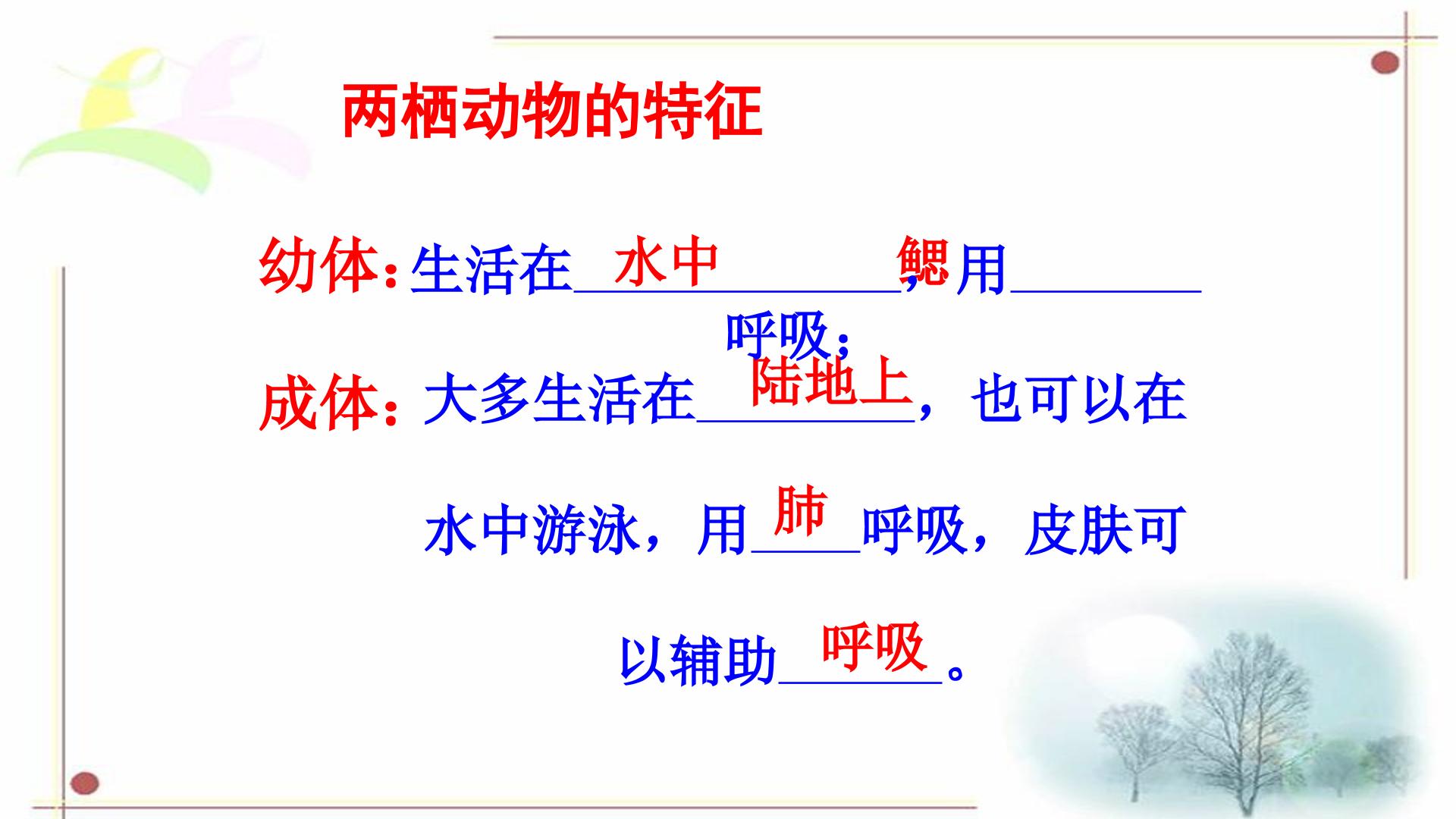 两栖动物的特征

幼体:生活在水中，用鳃呼吸;

成体:大多生活在陆地上，也可以在水中游泳，用肺呼吸，皮肤可以辅助呼吸。